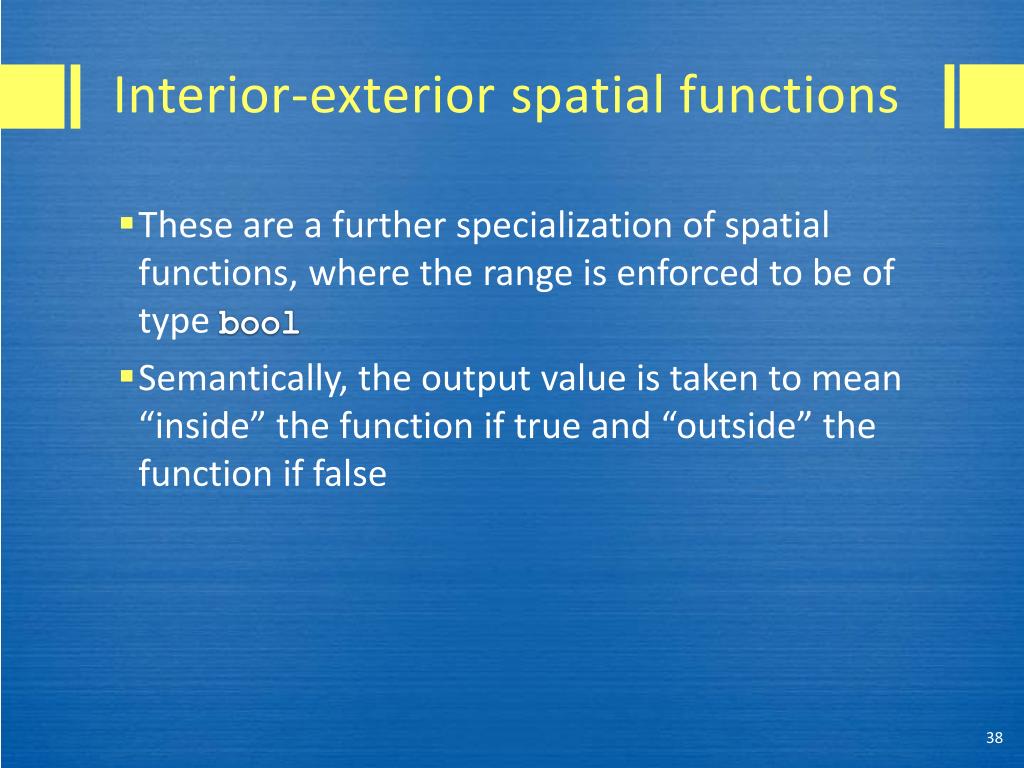 Interior-exterior spatial functions

▪ These are a further specialization of spatial functions, where the range is enforced to be of type bool

▪ Semantically, the output value is taken to mean “inside” the function if true and “outside” the function if false

38